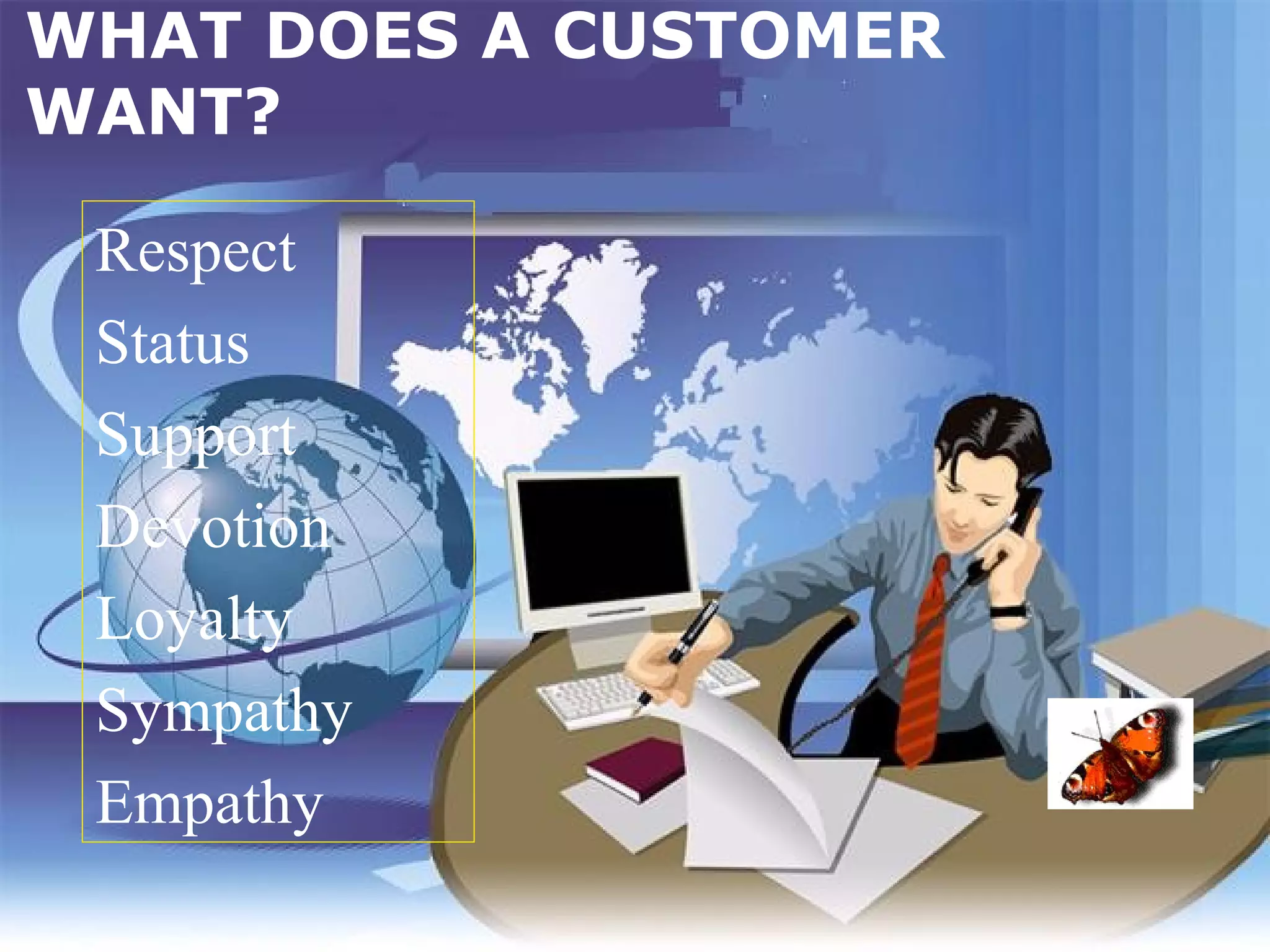 WHAT DOES A CUSTOMER WANT?

Respect

Status

Support

Devotion

Loyalty

Sympathy

Empathy